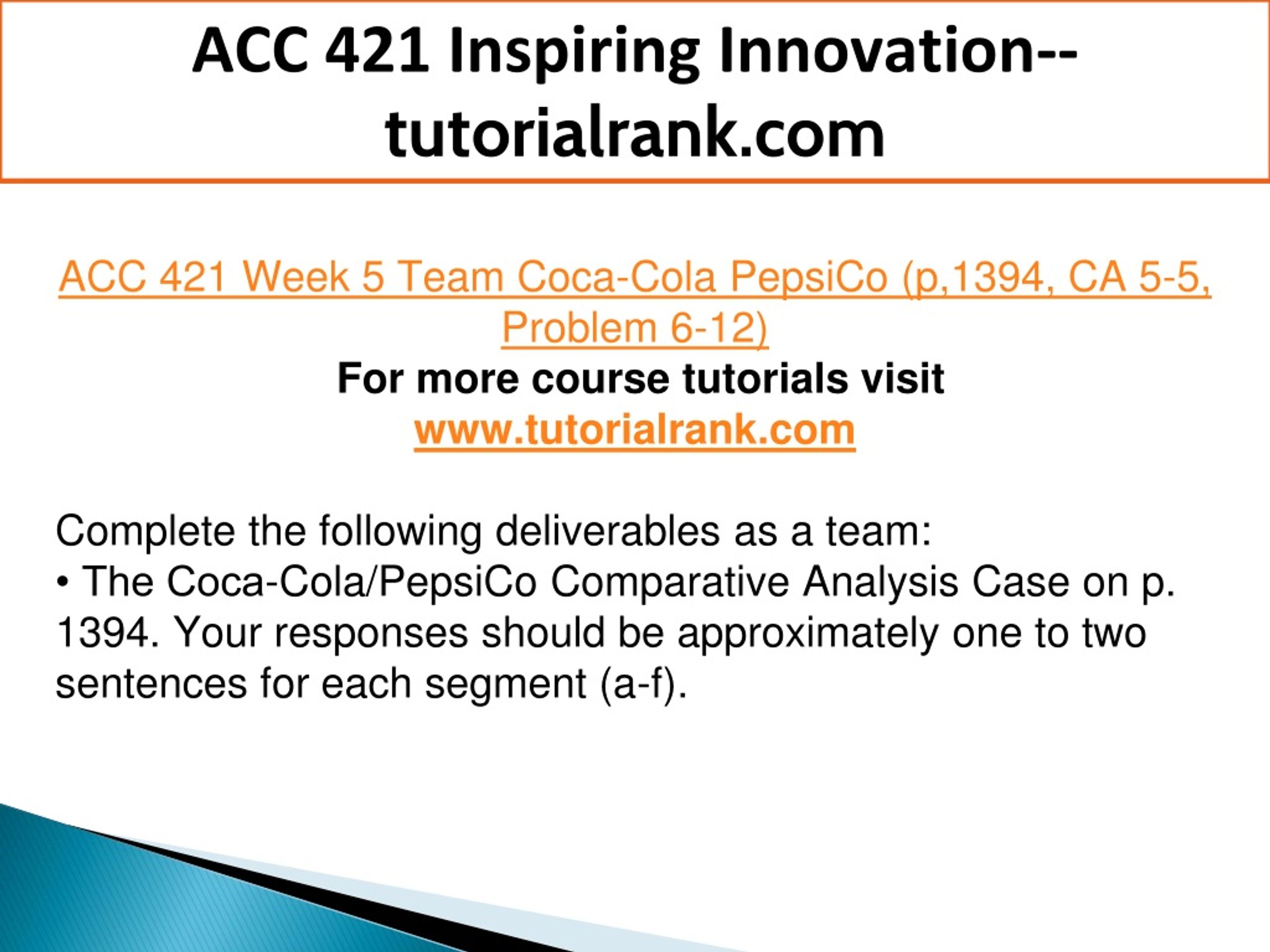 ACC 421 Inspiring Innovation--tutorialrank.com

ACC 421 Week 5 Team Coca-Cola PepsiCo (p,1394, CA 5-5, Problem 6-12)
For more course tutorials visit
www.tutorialrank.com

Complete the following deliverables as a team:
• The Coca-Cola/PepsiCo Comparative Analysis Case on p. 1394. Your responses should be approximately one to two sentences for each segment (a-f).